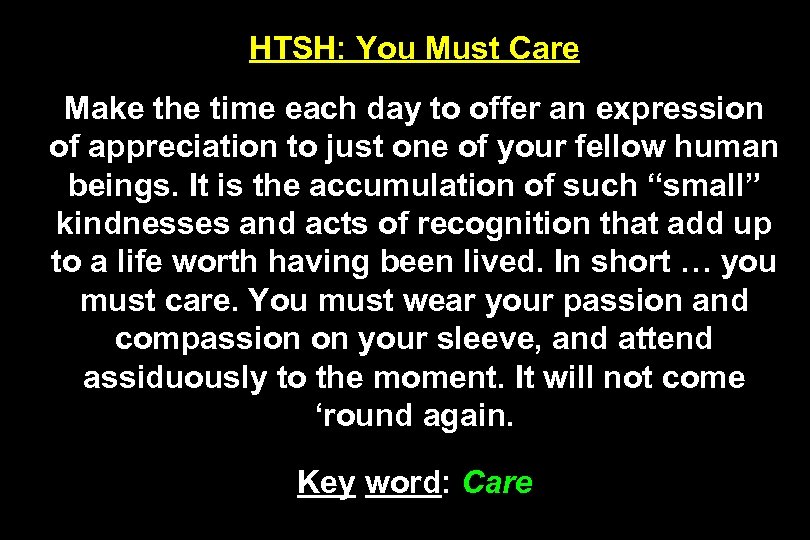 HTSH: You Must Care

Make the time each day to offer an expression of appreciation to just one of your fellow human beings. It is the accumulation of such “small” kindnesses and acts of recognition that add up to a life worth having been lived. In short … you must care. You must wear your passion and compassion on your sleeve, and attend assiduously to the moment. It will not come ‘round again.

Key word: Care